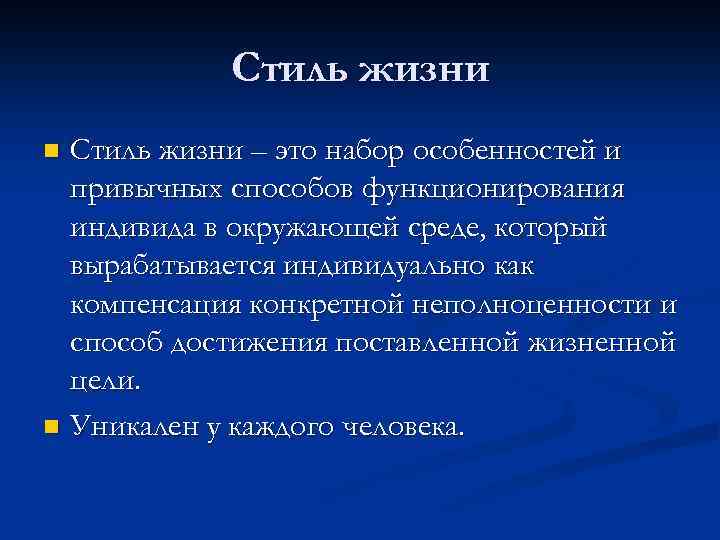 Стиль жизни

Стиль жизни – это набор особенностей и привычных способов функционирования индивида в окружающей среде, который вырабатывается индивидуально как компенсация конкретной неполноценности и способ достижения поставленной жизненной цели.

Уникален у каждого человека.